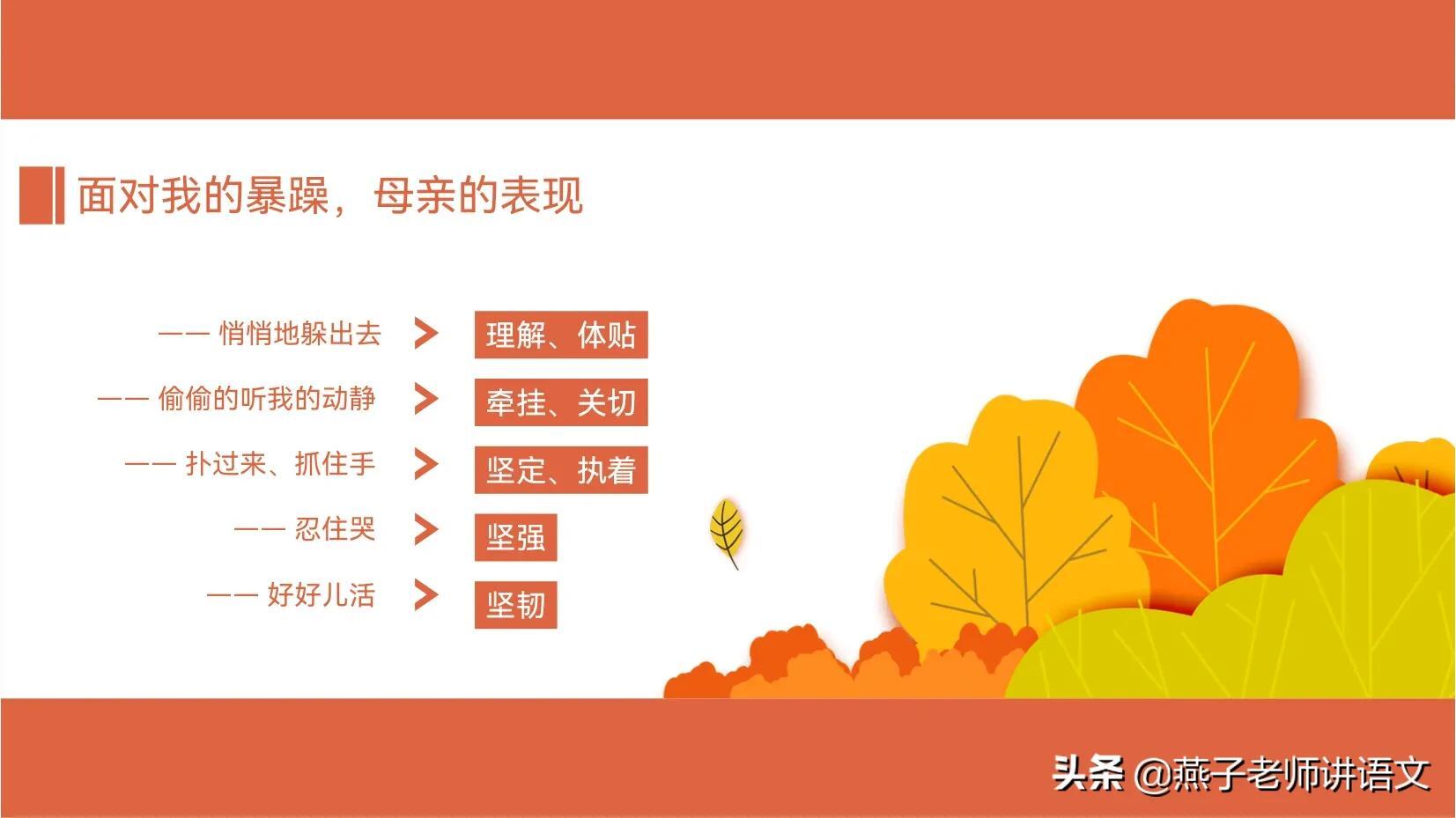 面对我的暴躁，母亲的表现

—— 悄悄地躲出去 理解、体贴

—— 偷偷的听我的动静 牵挂、关切

—— 扑过来、抓住手 坚定、执着

—— 忍住哭 坚强

—— 好好儿活 坚韧

头条 @燕子老师讲语文